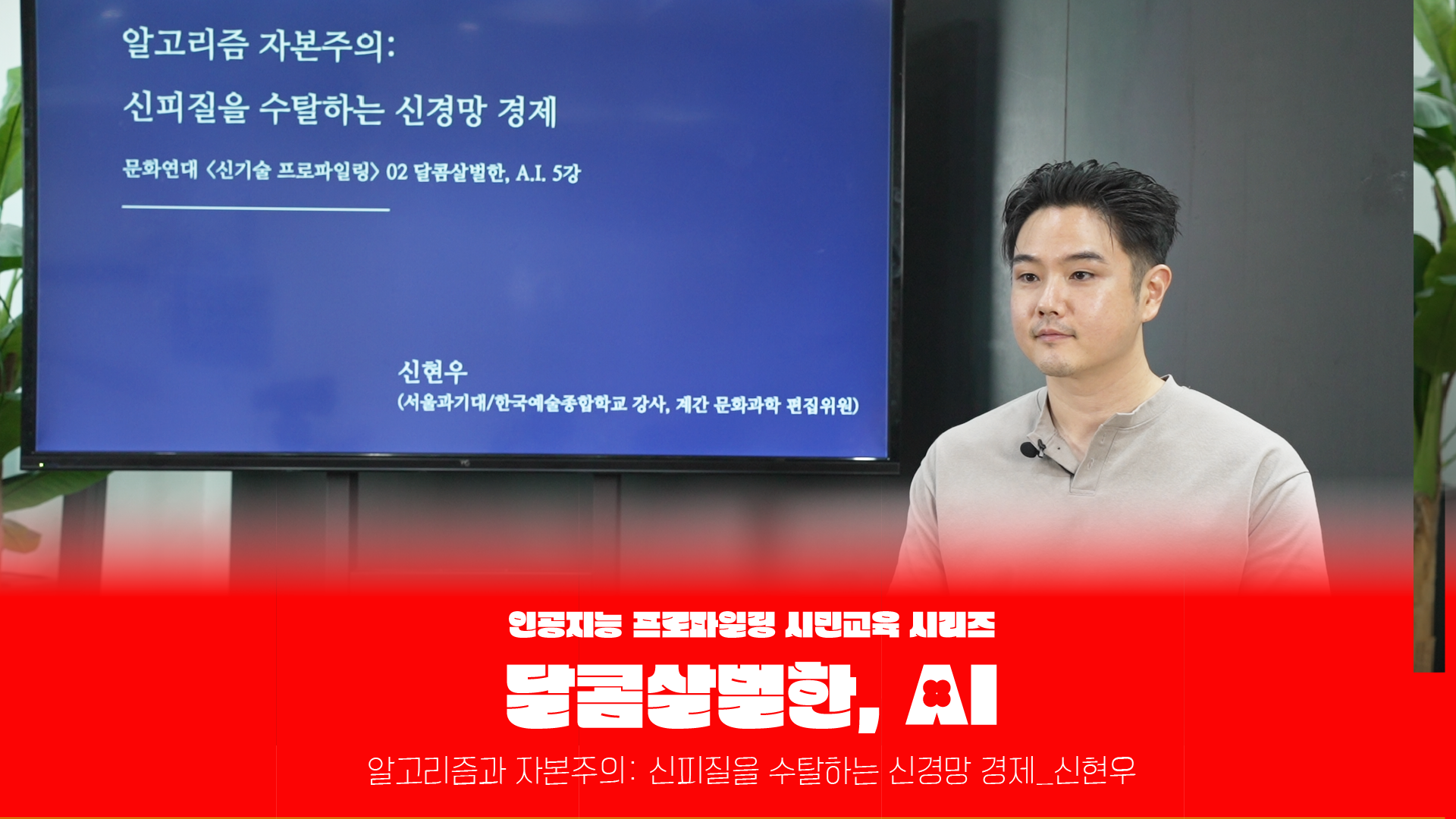 알고리즘 자본주의:

신피질을 수탈하는 신경망 경제

문화연대 <신기술 프로파일링> 02 달콤살벌한, A.I. 5강

신현우
(서울과기대/한국예술종합학교 강사, 계간 문화과학 편집위원)

인공지능 프로파일링 시민교육 시리즈

달콤살벌한, AI

알고리즘과 자본주의: 신피질을 수탈하는 신경망 경제_신현우